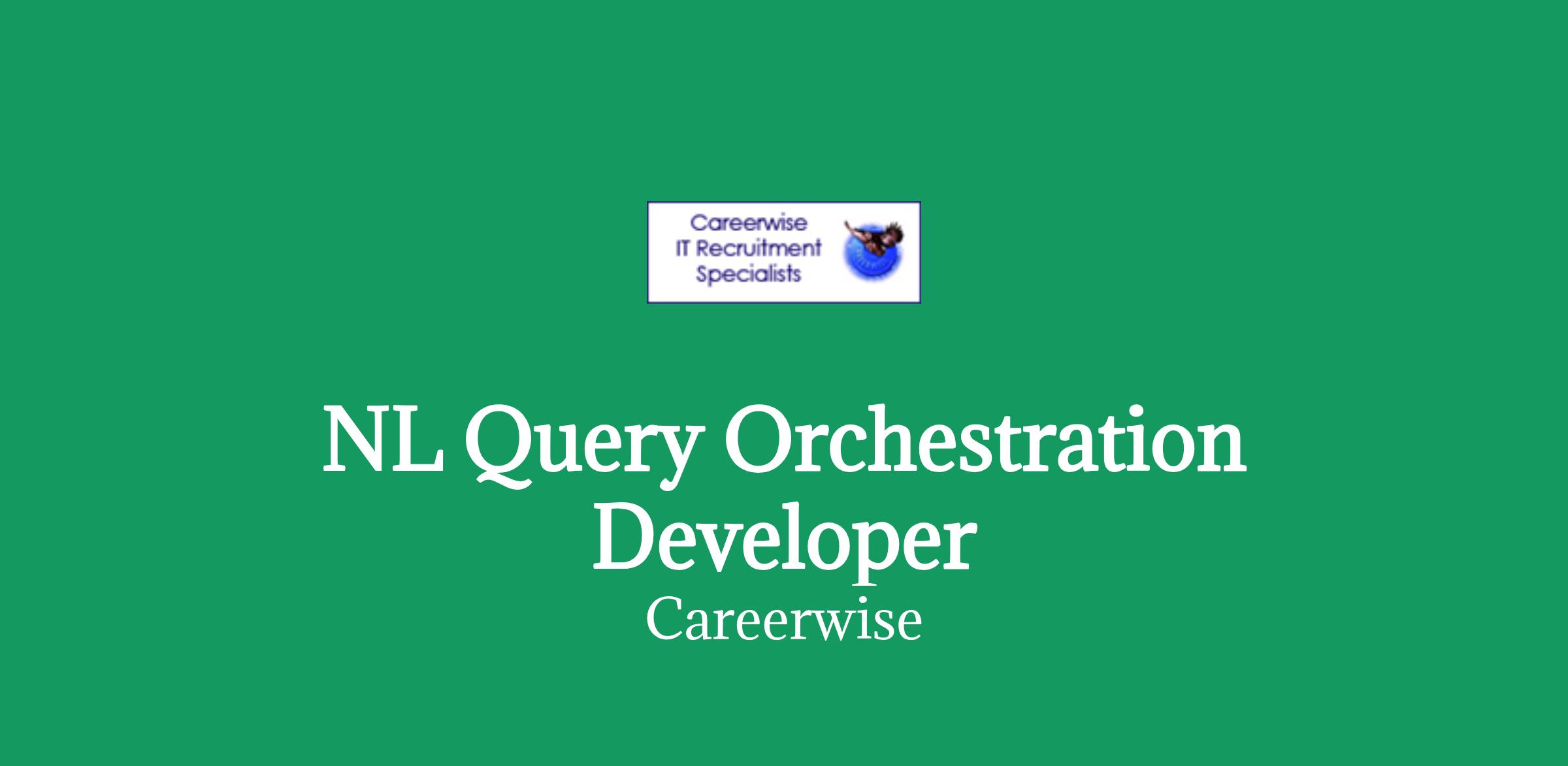 Careerwise
IT Recruitment
Specialists

NL Query Orchestration Developer

Careerwise